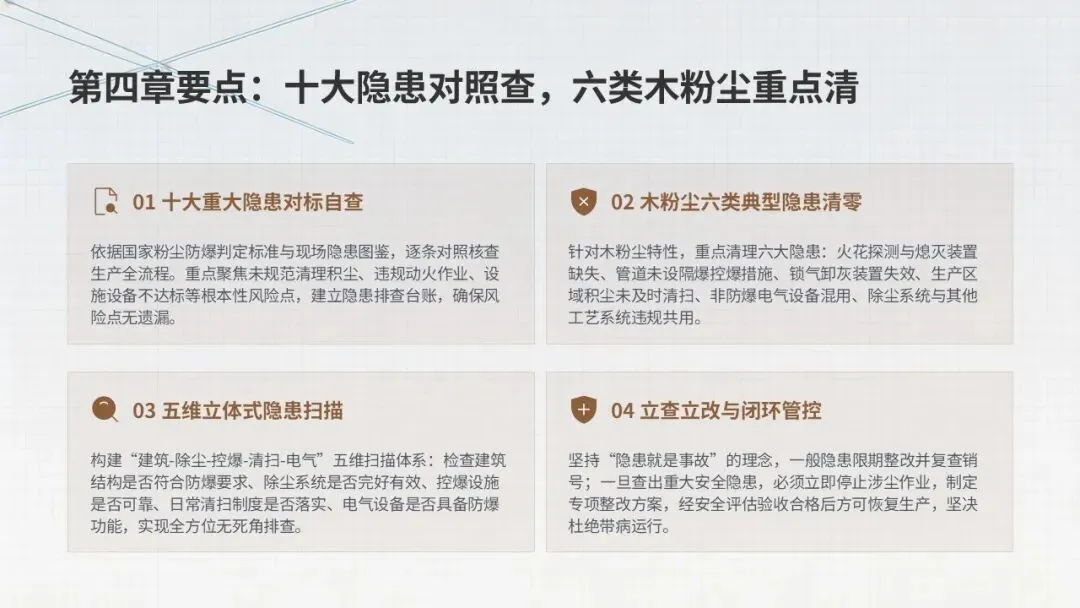 第四章要点：十大隐患对照查，六类木粉尘重点清

01 十大重大隐患对标自查

依据国家粉尘防爆判定标准与现场隐患图鉴，逐条对照核查生产全流程。重点聚焦未规范清理积尘、违规动火作业、设施设备不达标等根本性风险点，建立隐患排查台账，确保风险点无遗漏。

02 木粉尘六类典型隐患清零

针对木粉尘特性，重点清理六大隐患：火花探测与熄灭装置缺失、管道未设隔爆控爆措施、锁气卸灰装置失效、生产区域积尘未及时清扫、非防爆电气设备混用、除尘系统与其他工艺系统违规共用。

03 五维立体式隐患扫描

构建“建筑-除尘-控爆-清扫-电气”五维扫描体系：检查建筑结构是否符合防爆要求、除尘系统是否完好有效、控爆设施是否可靠、日常清扫制度是否落实、电气设备是否具备防爆功能，实现全方位无死角排查。

04 立查立改与闭环管控

坚持“隐患就是事故”的理念，一般隐患限期整改并复查销号；一旦查出重大安全隐患，必须立即停止涉尘作业，制定专项整改方案，经安全评估验收合格后方可恢复生产，坚决杜绝带病运行。